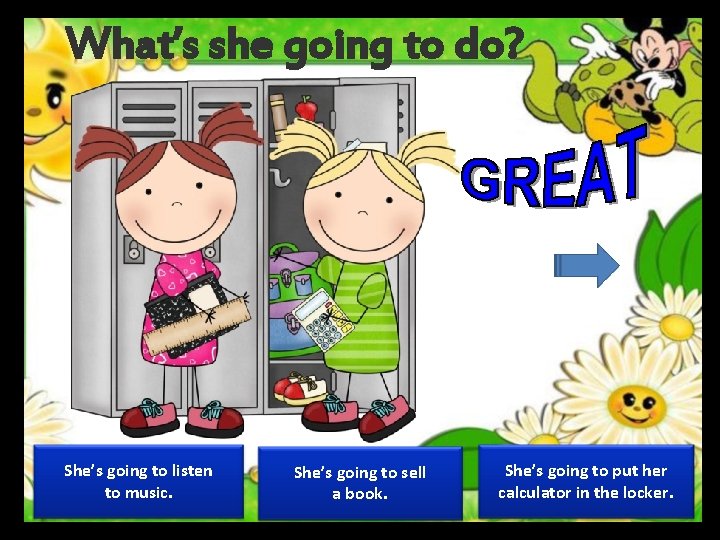 What's she going to do?

GREAT

She's going to listen to music.

She's going to sell a book.

She's going to put her calculator in the locker.